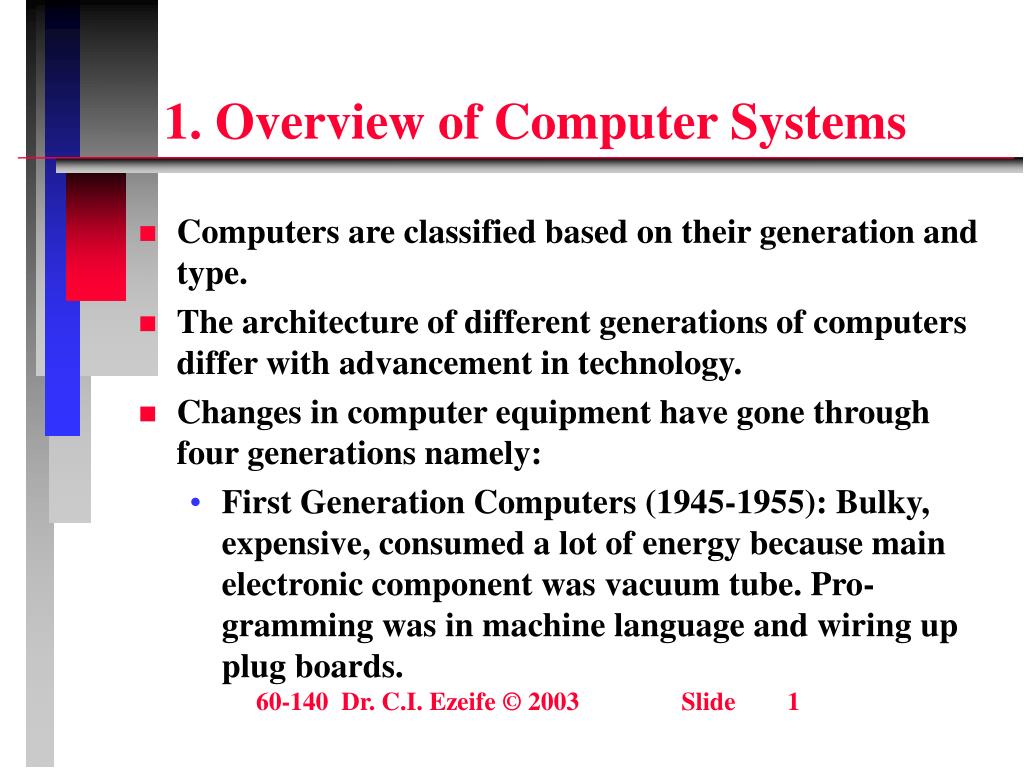 1. Overview of Computer Systems

- Computers are classified based on their generation and type.
- The architecture of different generations of computers differ with advancement in technology.
- Changes in computer equipment have gone through four generations namely:
  - First Generation Computers (1945-1955): Bulky, expensive, consumed a lot of energy because main electronic component was vacuum tube. Programming was in machine language and wiring up plug boards.

60-140 Dr. C.I. Ezeife © 2003 Slide 1